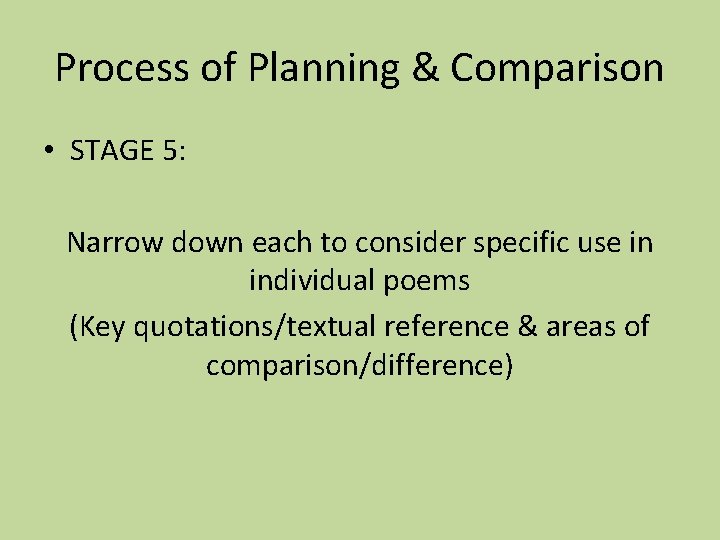 Process of Planning & Comparison

• STAGE 5:

Narrow down each to consider specific use in individual poems

(Key quotations/textual reference & areas of comparison/difference)